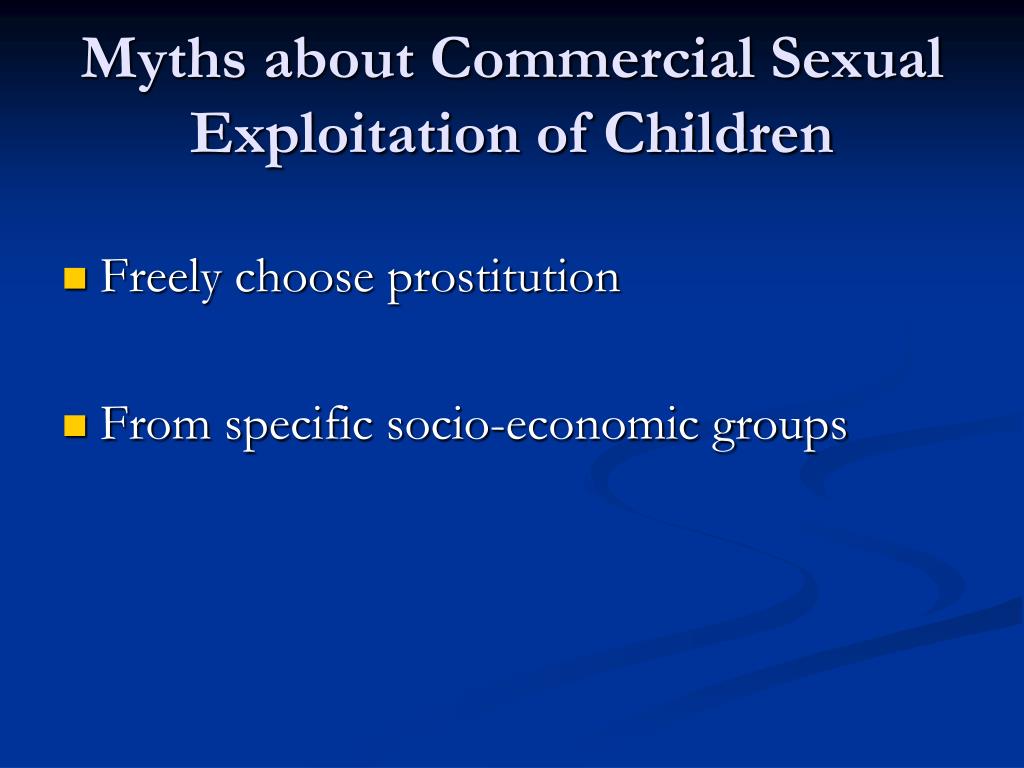 Myths about Commercial Sexual Exploitation of Children

Freely choose prostitution

From specific socio-economic groups